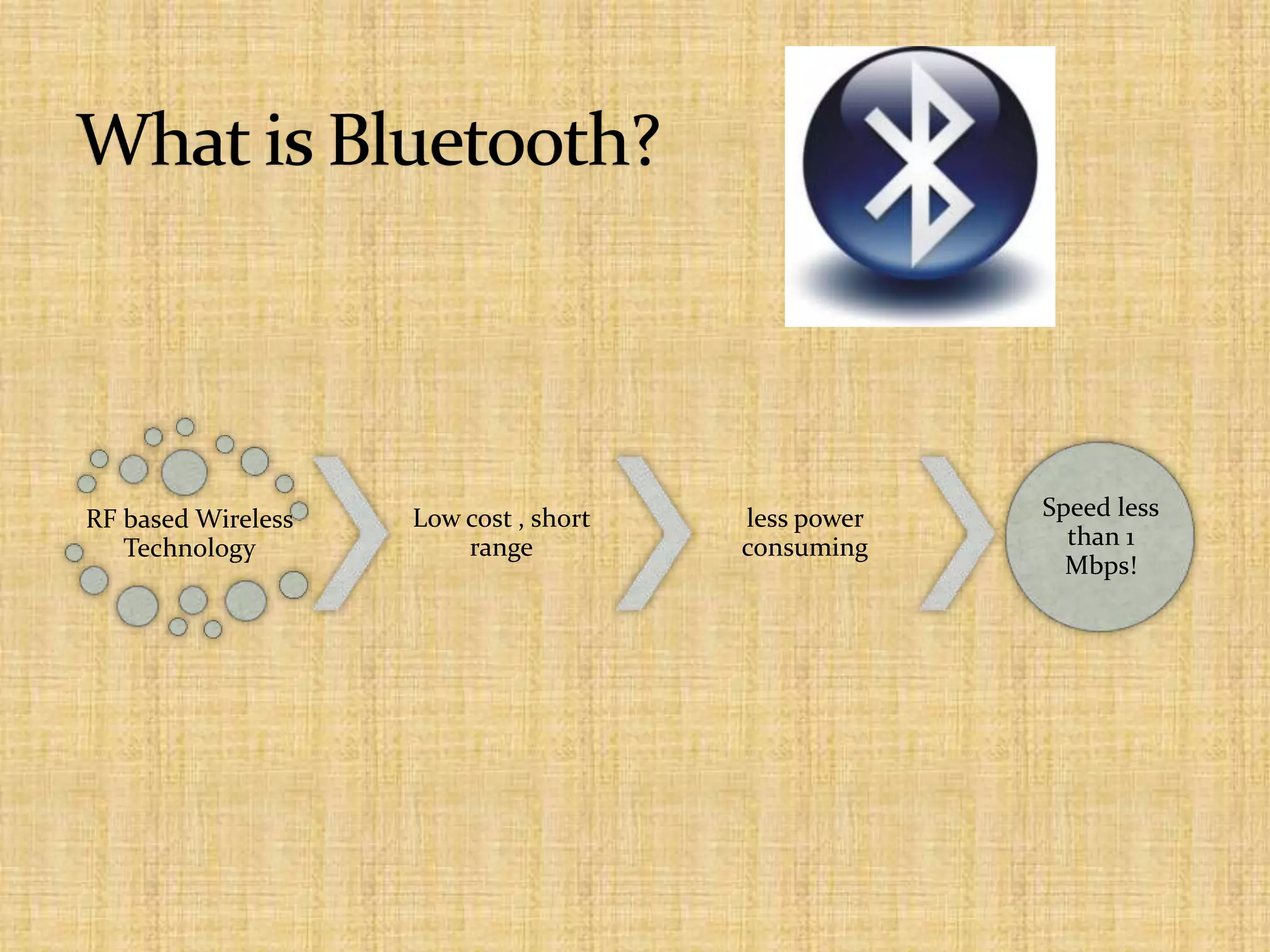 What is Bluetooth?

RF based Wireless Technology

Low cost , short range

less power consuming

Speed less than 1 Mbps!